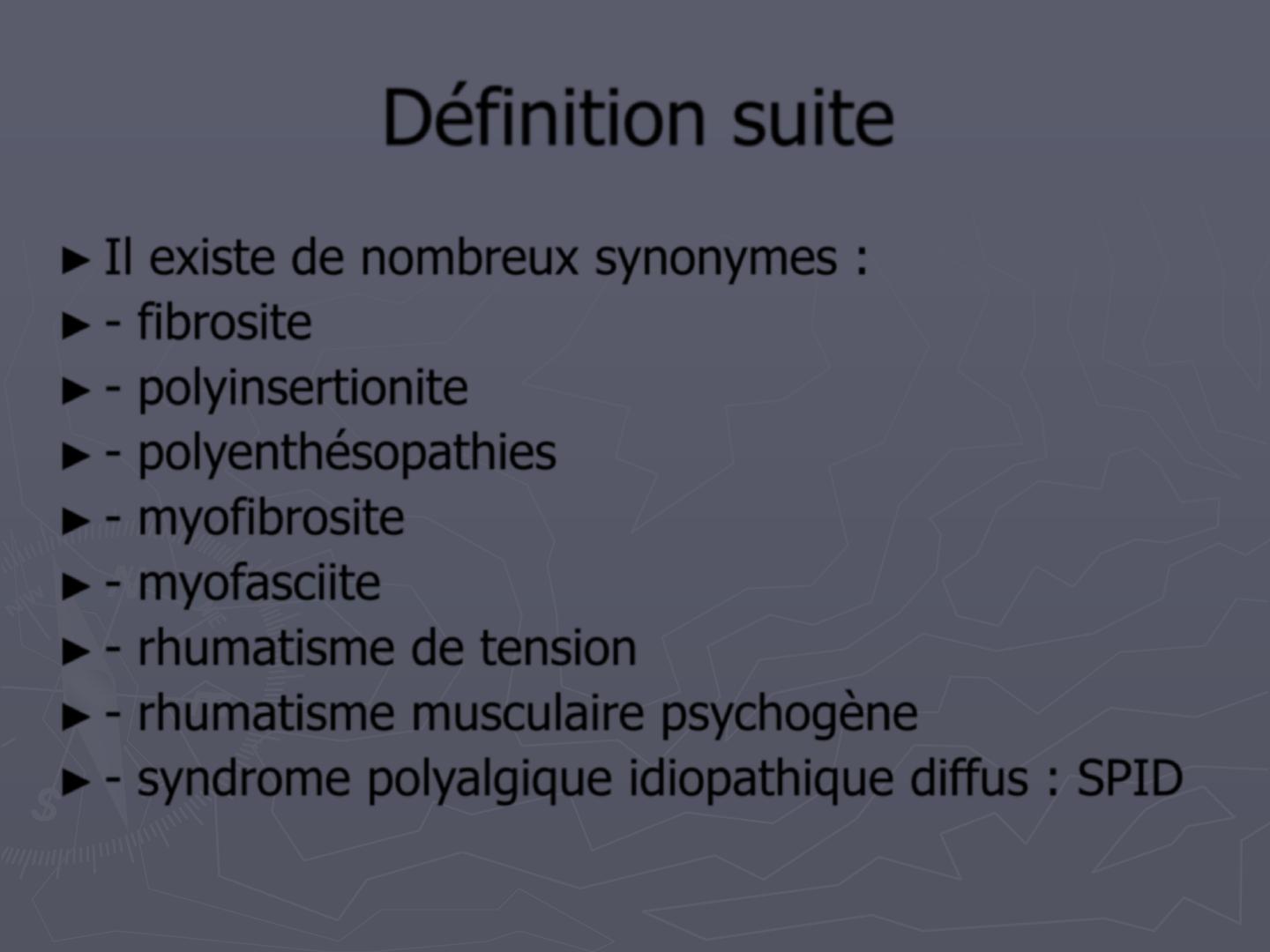 Définition suite

► Il existe de nombreux synonymes :
► - fibrosite
► - polyinsertionite
► - polyenthésopathies
► - myofibrosite
► - myofasciite
► - rhumatisme de tension
► - rhumatisme musculaire psychogène
► - syndrome polyalgique idiopathique diffus : SPID